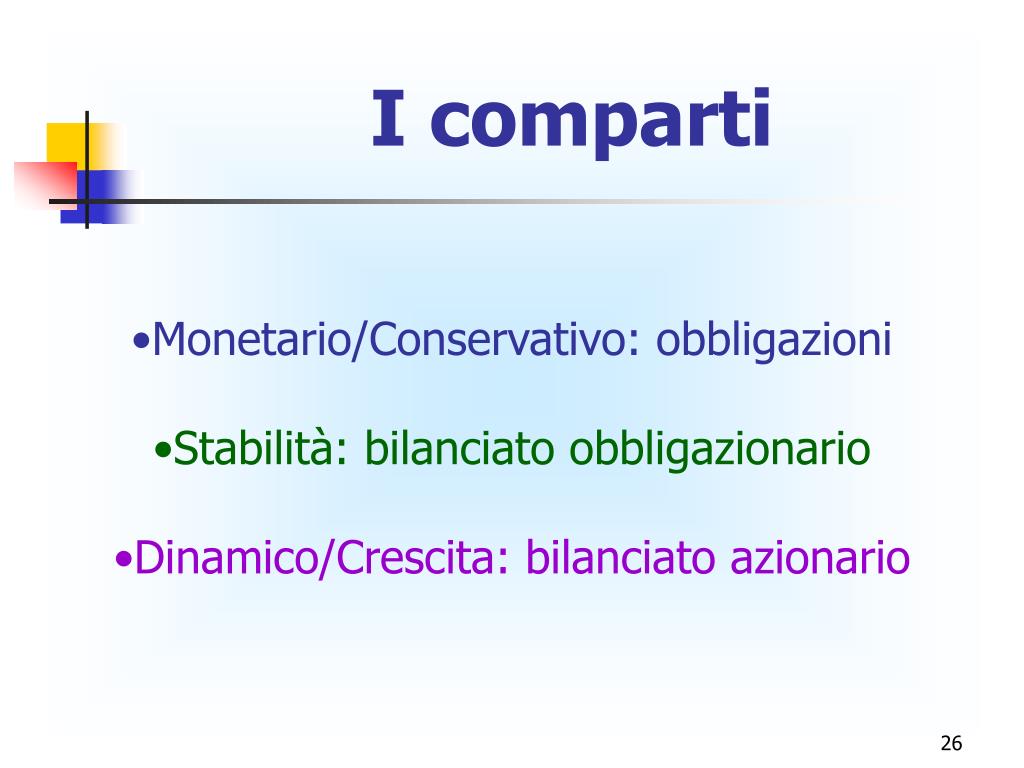 I comparti

•Monetario/Conservativo: obbligazioni

•Stabilità: bilanciato obbligazionario

•Dinamico/Crescita: bilanciato azionario

26